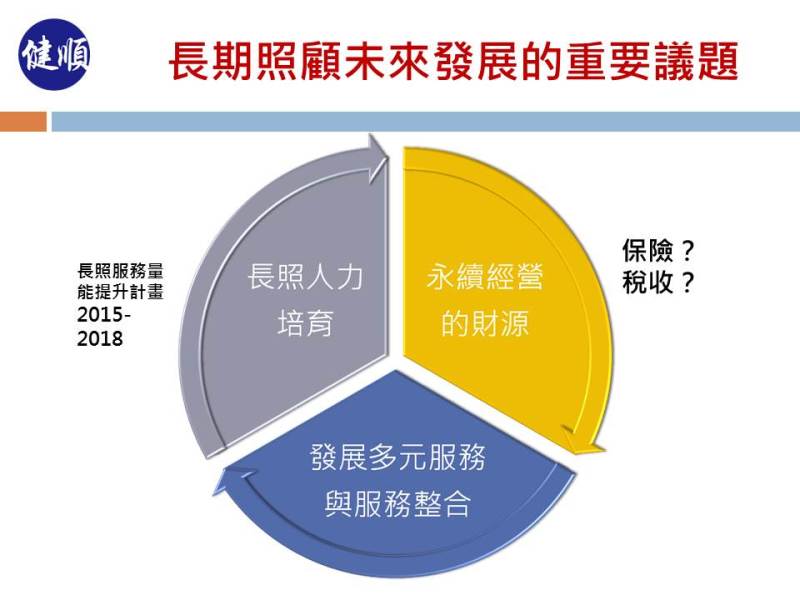 健順

長期照顧未來發展的重要議題

長照服務量能提升計畫 2015-2018

長照人力培育

永續經營的財源

保險？
稅收？

發展多元服務與服務整合